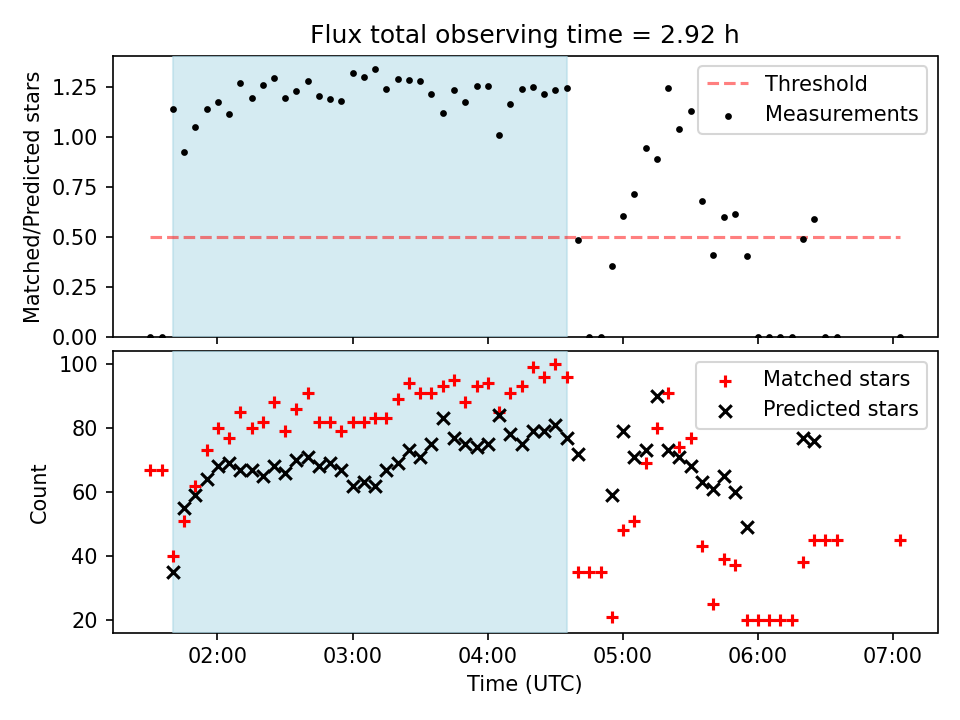 Flux total observing time = 2.92 h

Matched/Predicted stars

1.25
1.00
0.75
0.50
0.25
0.00

Threshold
Measurements

Count

100
80
60
40
20

Matched stars
Predicted stars

02:00
03:00
04:00
05:00
06:00
07:00

Time (UTC)